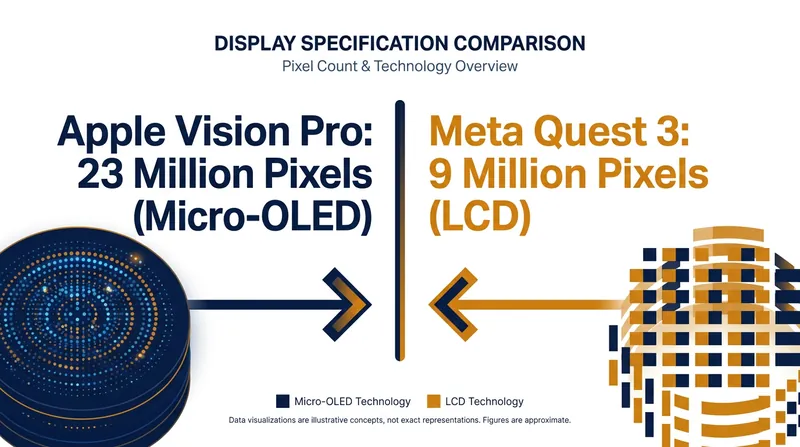 DISPLAY SPECIFICATION COMPARISON
Pixel Count & Technology Overview

Apple Vision Pro: 23 Million Pixels (Micro-OLED)

Meta Quest 3: 9 Million Pixels (LCD)

Micro-OLED Technology
LCD Technology

Data visualizations are illustrative concepts, not exact representations. Figures are approximate.